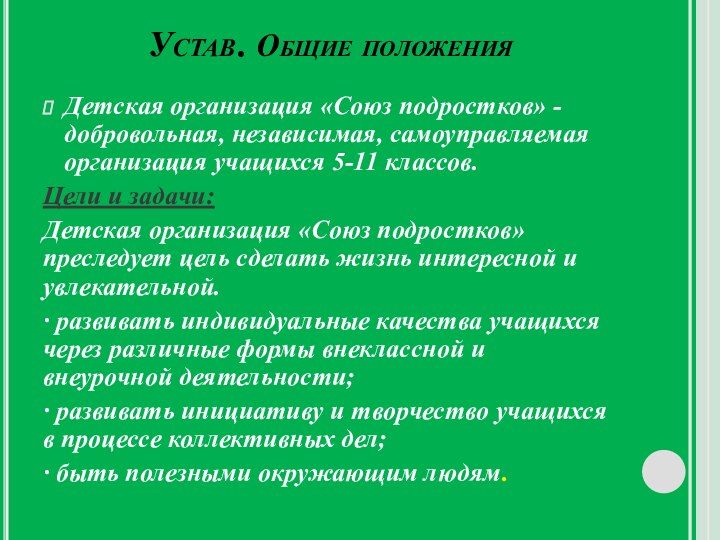 Устав. Общие положения

Детская организация «Союз подростков» - добровольная, независимая, самоуправляемая организация учащихся 5-11 классов.

Цели и задачи:

Детская организация «Союз подростков» преследует цель сделать жизнь интересной и увлекательной.

· развивать индивидуальные качества учащихся через различные формы внеклассной и внеурочной деятельности;

· развивать инициативу и творчество учащихся в процессе коллективных дел;

· быть полезными окружающим людям.